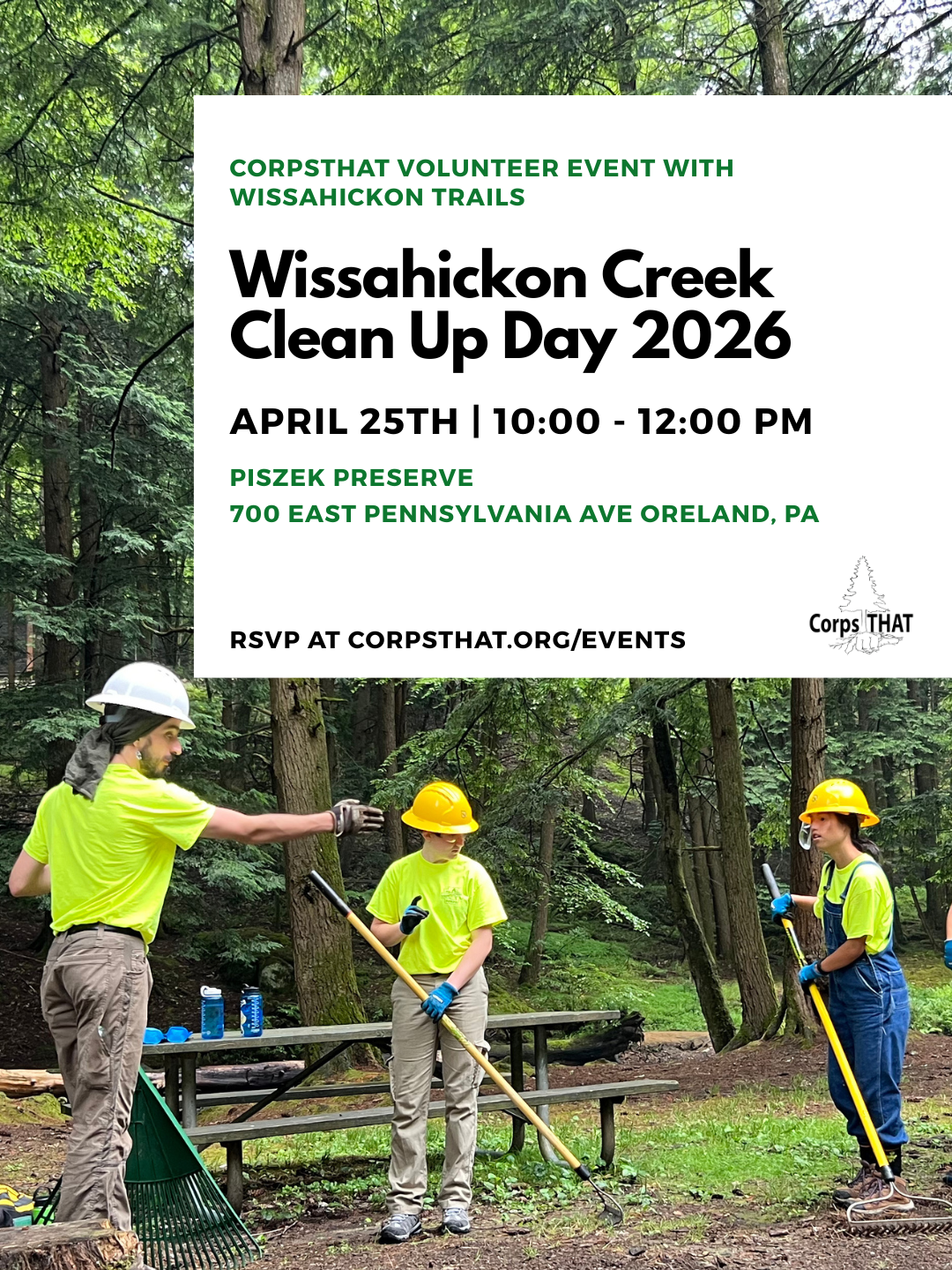 CORPSTHAT VOLUNTEER EVENT WITH WISSAHICKON TRAILS

Wissahickon Creek Clean Up Day 2026

APRIL 25TH | 10:00 - 12:00 PM

PISZEK PRESERVE

700 EAST PENNSYLVANIA AVE ORELAND, PA

RSVP AT CORPSTHAT.ORG/EVENTS

Corps THAT